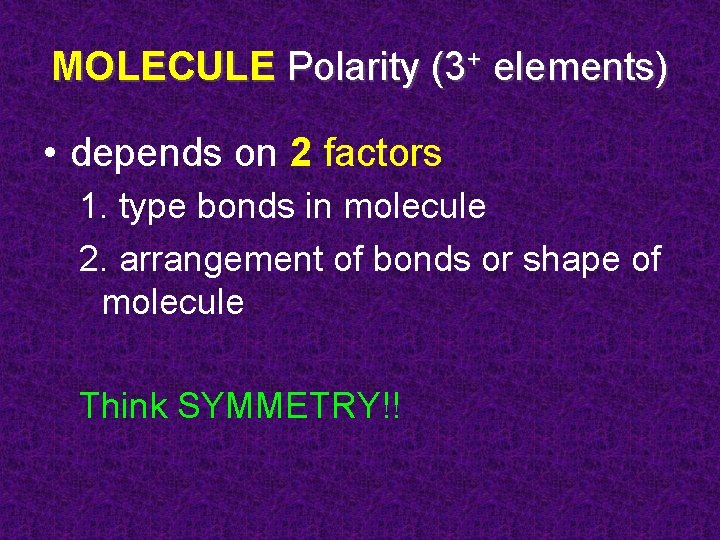 MOLECULE Polarity ($3^+$ elements)

• depends on 2 factors

1. type bonds in molecule

2. arrangement of bonds or shape of molecule

Think SYMMETRY!!